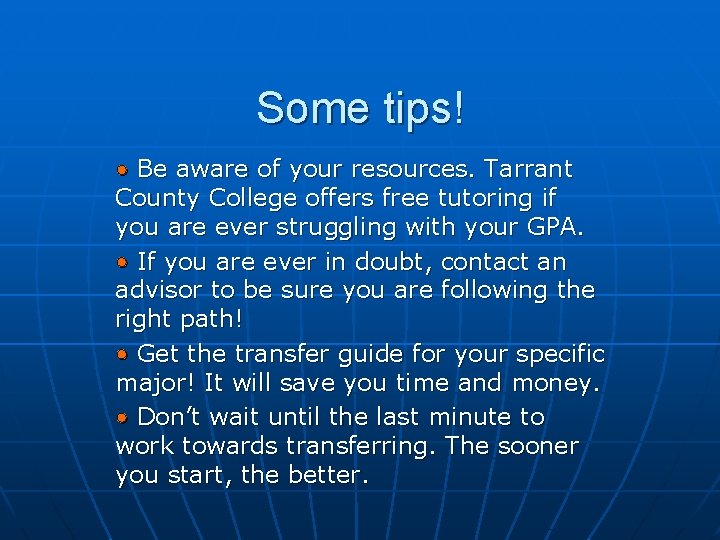 Some tips!

• Be aware of your resources. Tarrant County College offers free tutoring if you are ever struggling with your GPA.

• If you are ever in doubt, contact an advisor to be sure you are following the right path!

• Get the transfer guide for your specific major! It will save you time and money.

• Don't wait until the last minute to work towards transferring. The sooner you start, the better.